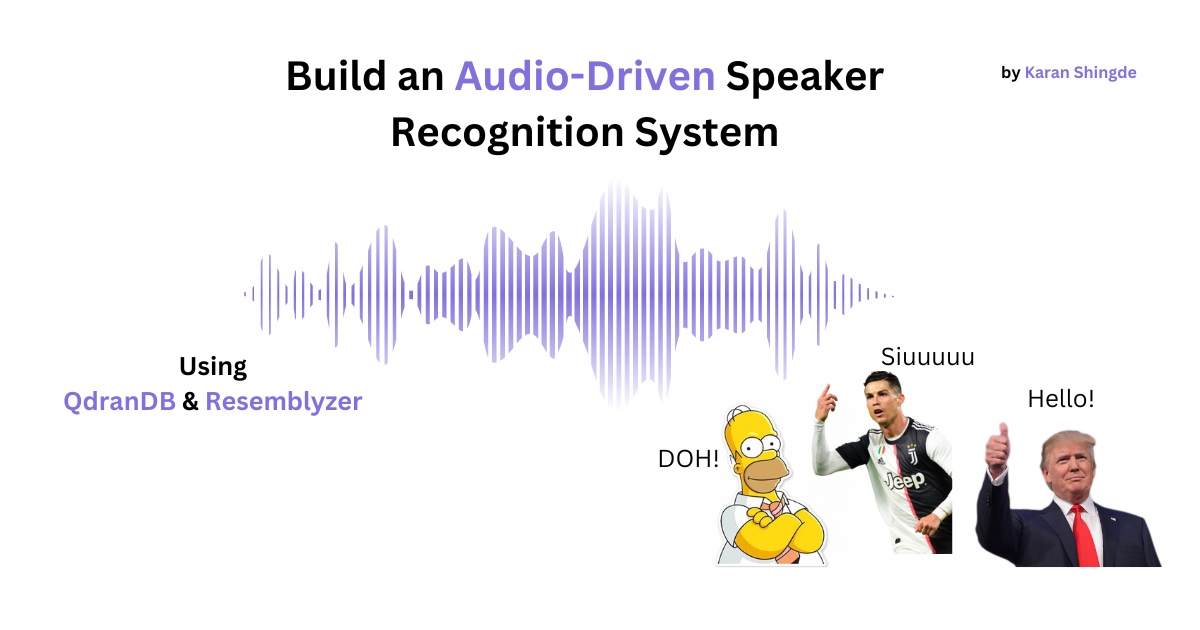 Build an Audio-Driven Speaker Recognition System

by Karan Shingde

Using
QdranDB & Resemblyzer

Siuuuuu

Hello!

DOH!

Jeep